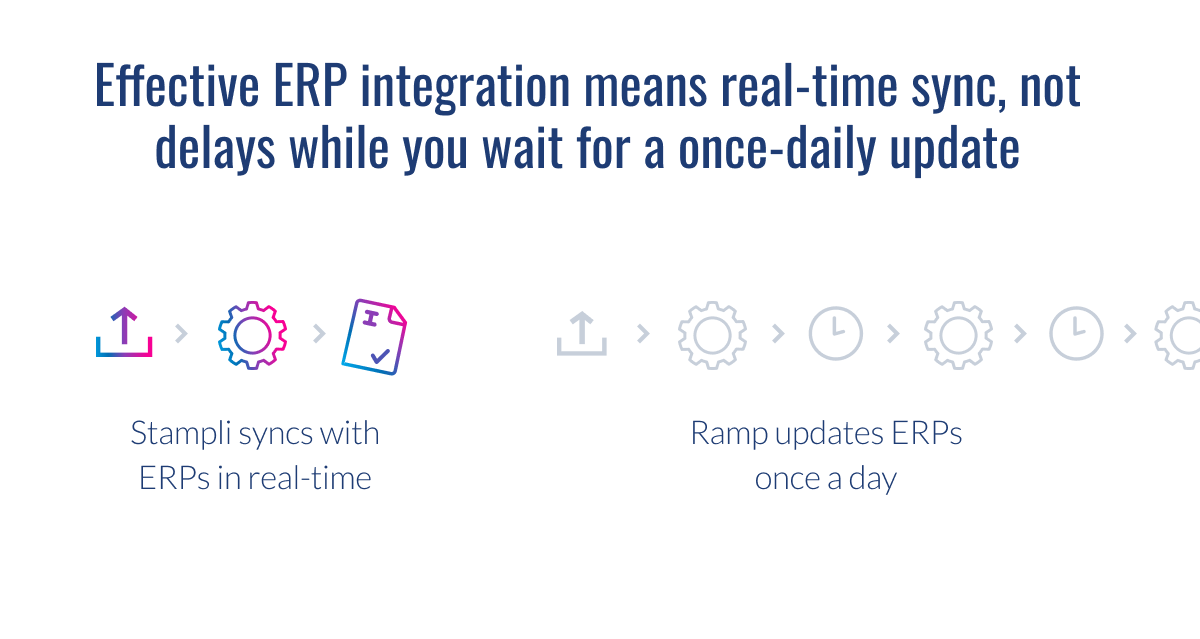 Effective ERP integration means real-time sync, not delays while you wait for a once-daily update

Stampli syncs with ERPs in real-time

Ramp updates ERPs once a day